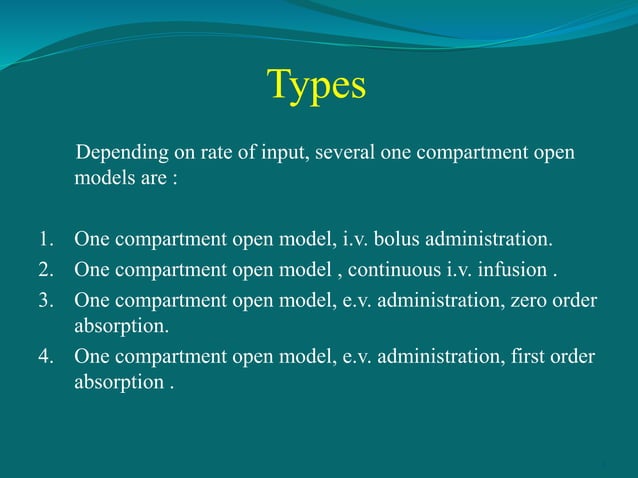 Types

Depending on rate of input, several one compartment open models are :

1. One compartment open model, i.v. bolus administration.
2. One compartment open model , continuous i.v. infusion .
3. One compartment open model, e.v. administration, zero order absorption.
4. One compartment open model, e.v. administration, first order absorption .